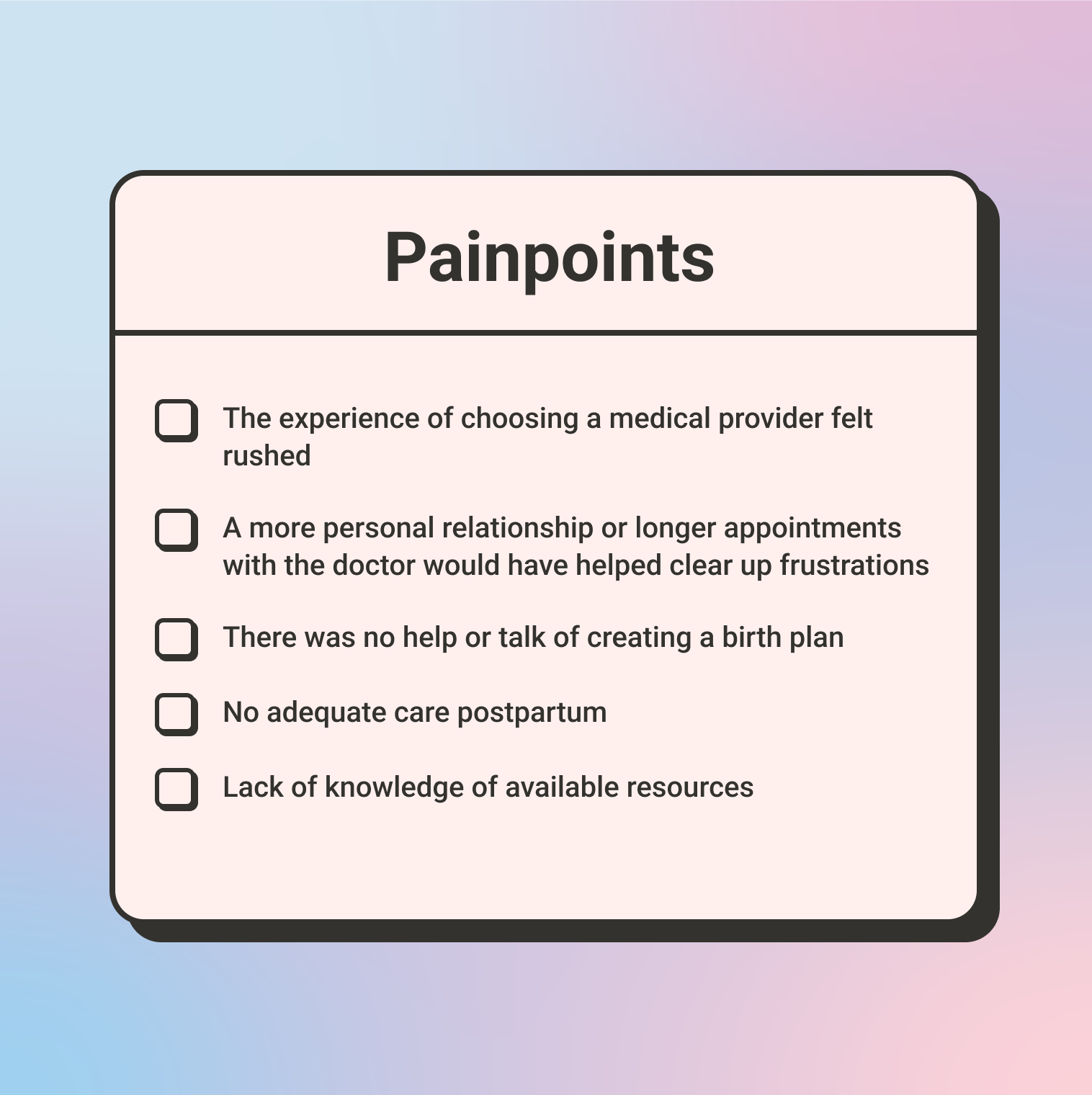 Painpoints

The experience of choosing a medical provider felt rushed

A more personal relationship or longer appointments with the doctor would have helped clear up frustrations

There was no help or talk of creating a birth plan

No adequate care postpartum

Lack of knowledge of available resources